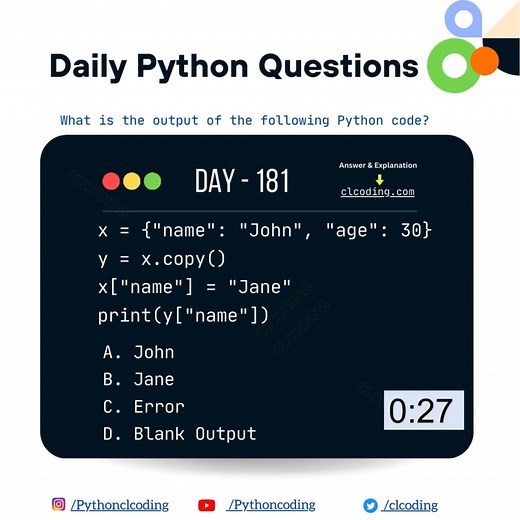 Daily Python Questions

What is the output of the following Python code?

DAY - 181

Answer & Explanation
clcoding.com

x = {"name": "John", "age": 30}
y = x.copy()
x["name"] = "Jane"
print(y["name"])

A. John
B. Jane
C. Error
D. Blank Output

0:27

/Pythonclcoding /Pythoncoding /clcoding